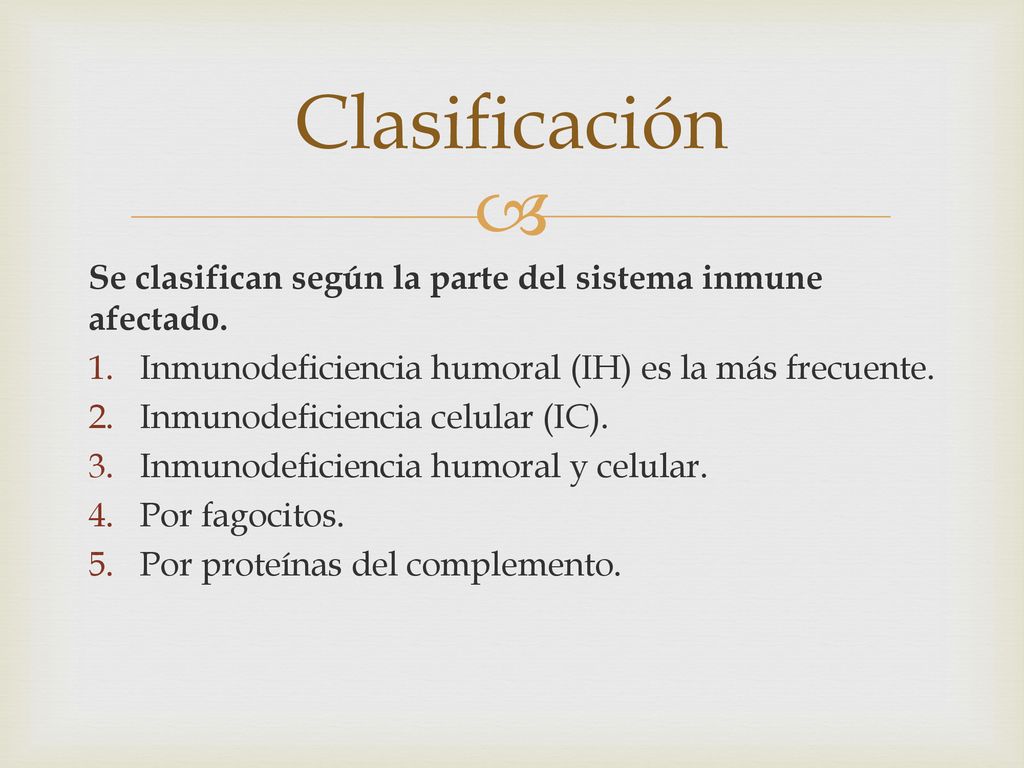 Clasificación

Se clasifican según la parte del sistema inmune afectado.

1. Inmunodeficiencia humoral (IH) es la más frecuente.
2. Inmunodeficiencia celular (IC).
3. Inmunodeficiencia humoral y celular.
4. Por fagocitos.
5. Por proteínas del complemento.